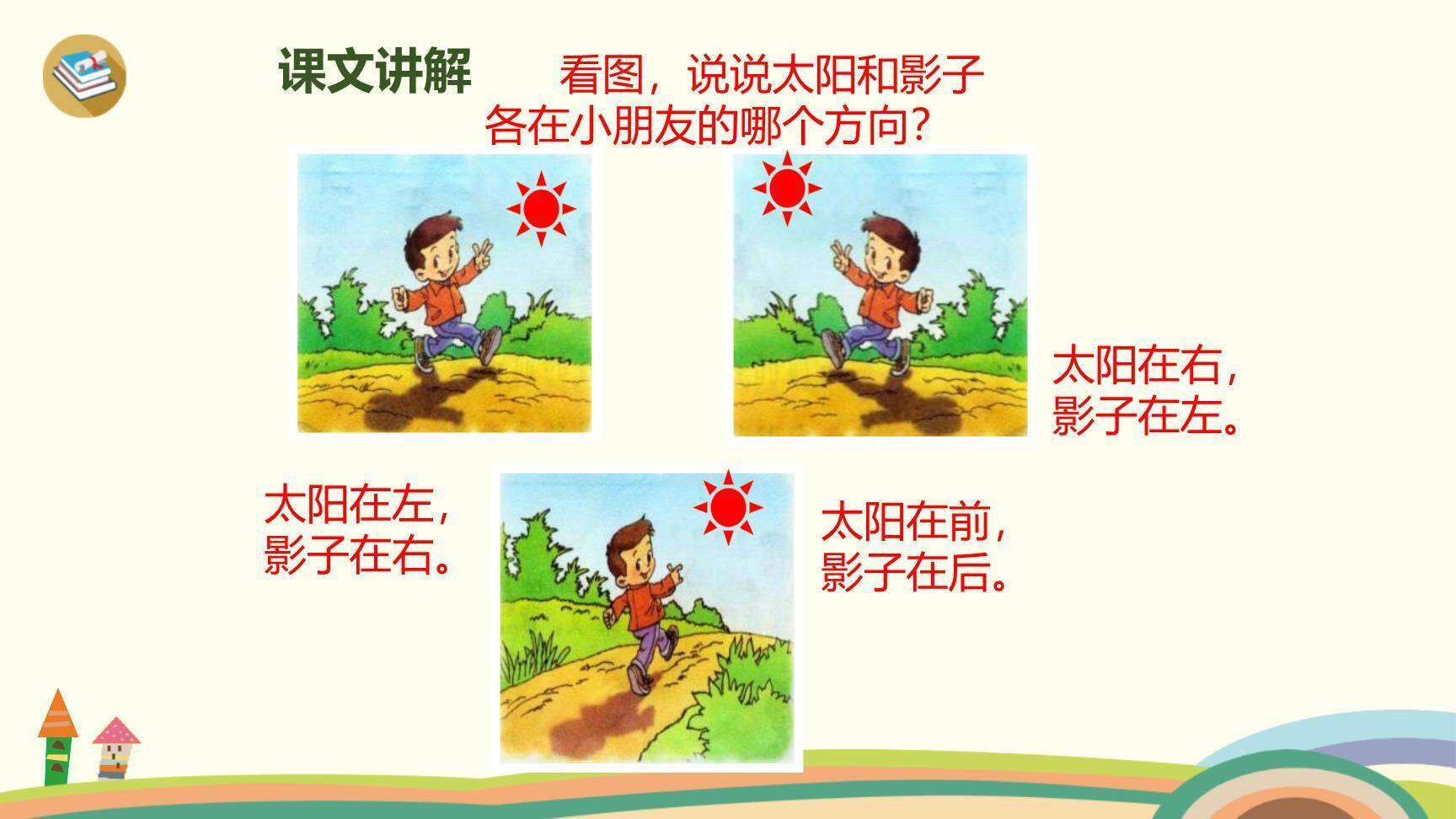 课文讲解

看图，说说太阳和影子各在小朋友的哪个方向？

太阳在右，影子在左。

太阳在左，影子在右。

太阳在前，影子在后。